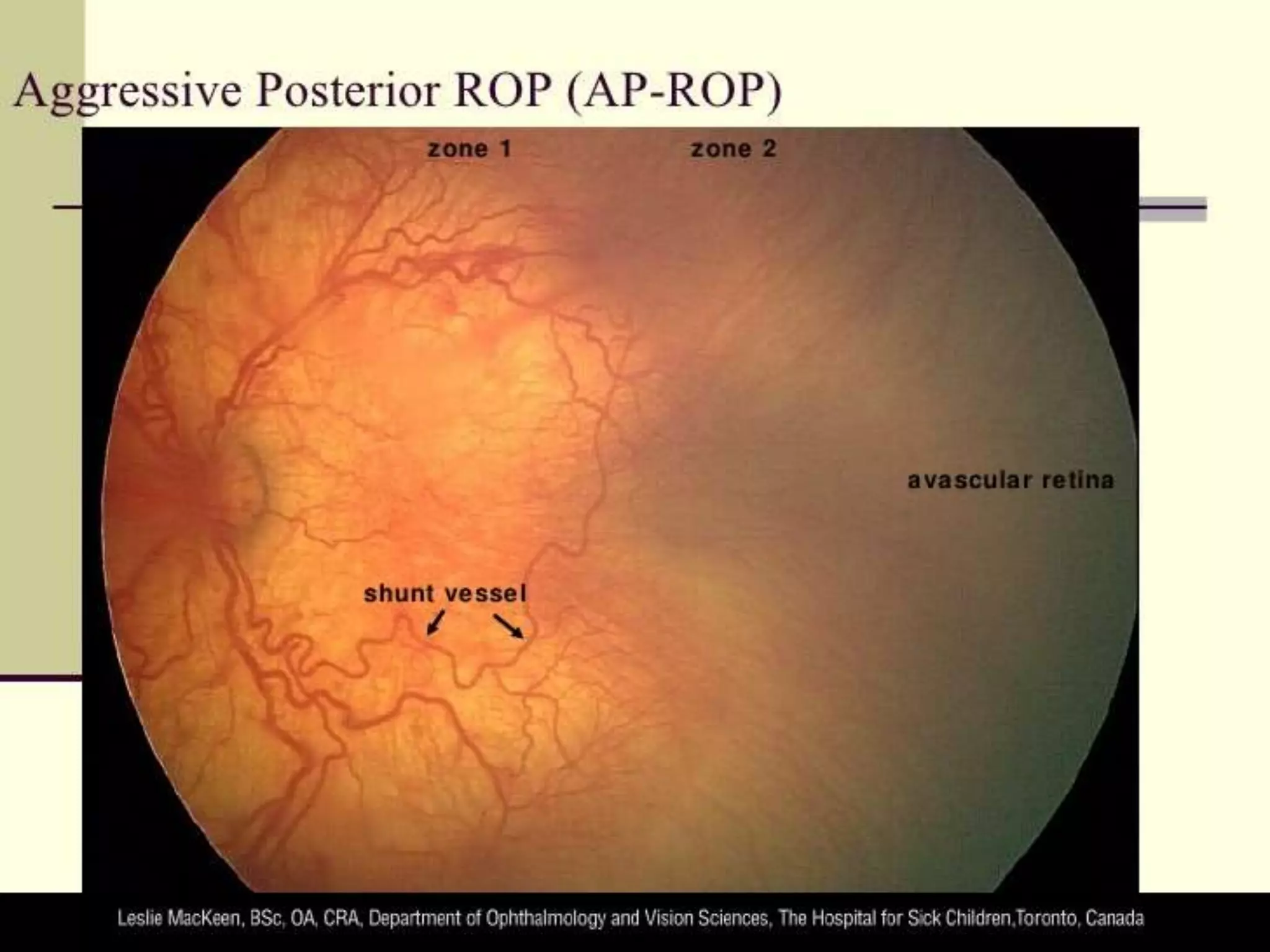 Aggressive Posterior ROP (AP-ROP)

zone 1

zone 2

avascular retina

shunt vessel

Leslie MacKeen, BSc, OA, CRA, Department of Ophthalmology and Vision Sciences, The Hospital for Sick Children,Toronto, Canada